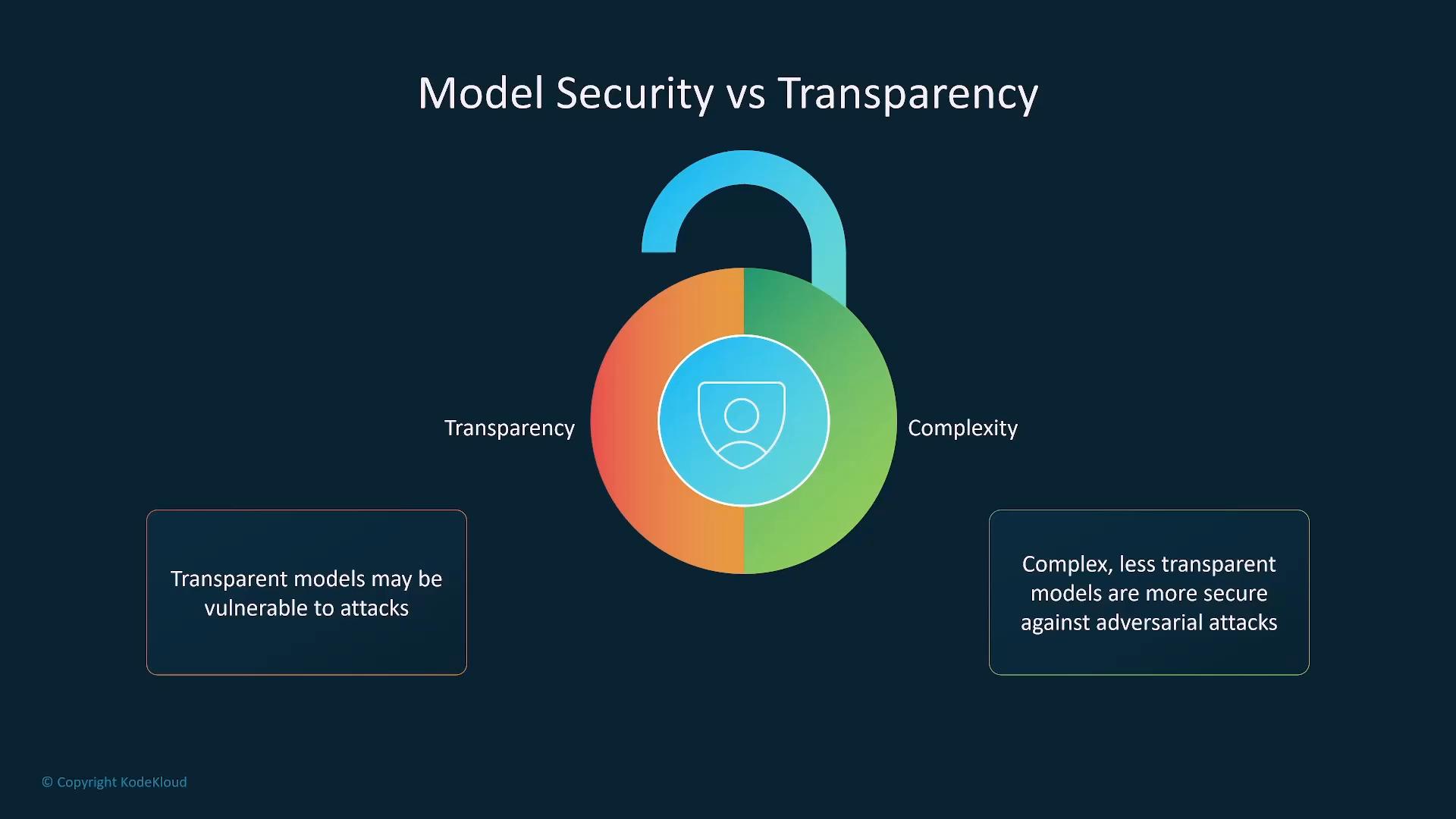 Model Security vs Transparency

Transparency

Complexity

Transparent models may be vulnerable to attacks

Complex, less transparent models are more secure against adversarial attacks

© Copyright KodeKloud